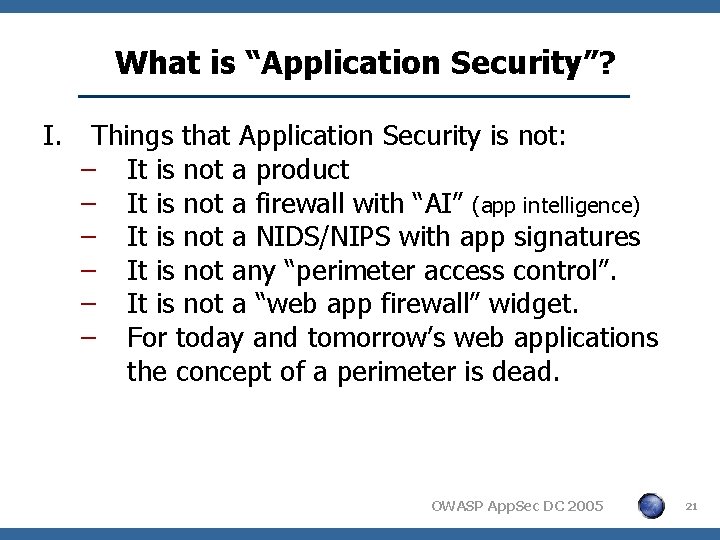 What is “Application Security”?

I. Things that Application Security is not:
– It is not a product
– It is not a firewall with “AI” (app intelligence)
– It is not a NIDS/NIPS with app signatures
– It is not any “perimeter access control”.
– It is not a “web app firewall” widget.
– For today and tomorrow’s web applications the concept of a perimeter is dead.

OWASP AppSec DC 2005

21